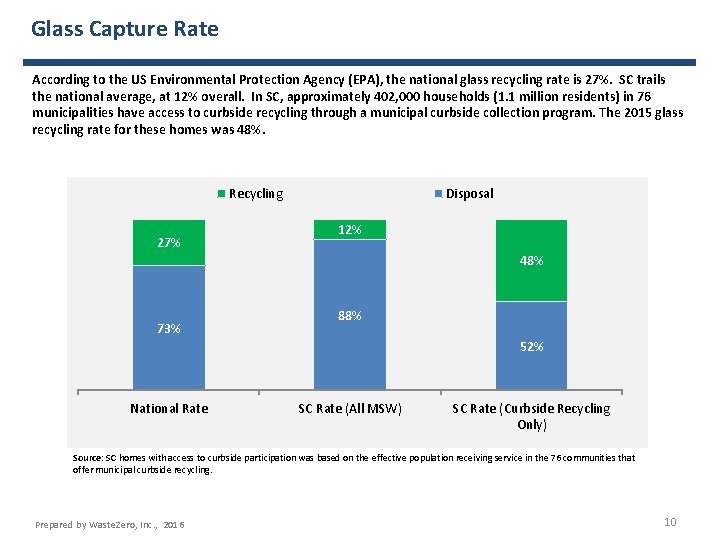 Glass Capture Rate

According to the US Environmental Protection Agency (EPA), the national glass recycling rate is 27%. SC trails the national average, at 12% overall. In SC, approximately 402,000 households (1.1 million residents) in 76 municipalities have access to curbside recycling through a municipal curbside collection program. The 2015 glass recycling rate for these homes was 48%.

Recycling
Disposal

27%
73%
12%
88%
48%
52%

National Rate
SC Rate (All MSW)
SC Rate (Curbside Recycling Only)

Source: SC homes with access to curbside participation was based on the effective population receiving service in the 76 communities that offer municipal curbside recycling.

Prepared by WasteZero, Inc., 2016

10